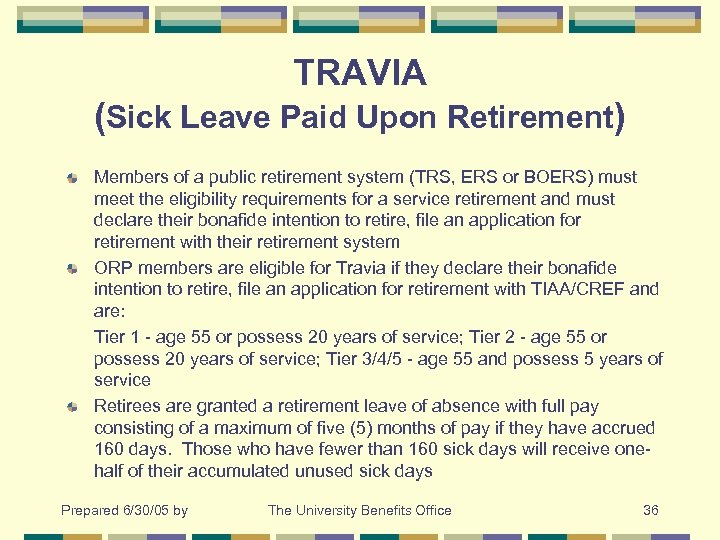 TRAVIA
(Sick Leave Paid Upon Retirement)

Members of a public retirement system (TRS, ERS or BOERS) must meet the eligibility requirements for a service retirement and must declare their bonafide intention to retire, file an application for retirement with their retirement system

ORP members are eligible for Travia if they declare their bonafide intention to retire, file an application for retirement with TIAA/CREF and are:

Tier 1 - age 55 or possess 20 years of service; Tier 2 - age 55 or possess 20 years of service; Tier 3/4/5 - age 55 and possess 5 years of service

Retirees are granted a retirement leave of absence with full pay consisting of a maximum of five (5) months of pay if they have accrued 160 days. Those who have fewer than 160 sick days will receive one-half of their accumulated unused sick days

Prepared 6/30/05 by

The University Benefits Office

36